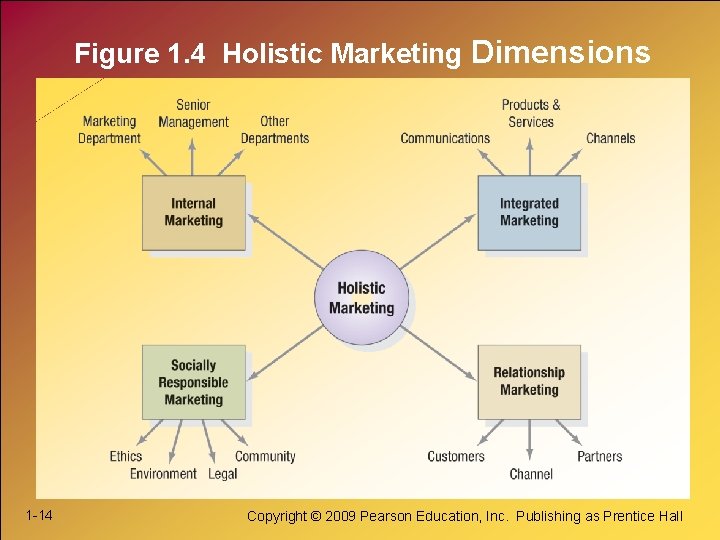 Figure 1.4 Holistic Marketing Dimensions

Marketing Department

Senior Management

Other Departments

Internal Marketing

Communications

Products & Services

Channels

Integrated Marketing

Holistic Marketing

Socially Responsible Marketing

Ethics

Environment

Legal

Community

Relationship Marketing

Customers

Channel

Partners

1-14

Copyright © 2009 Pearson Education, Inc. Publishing as Prentice Hall